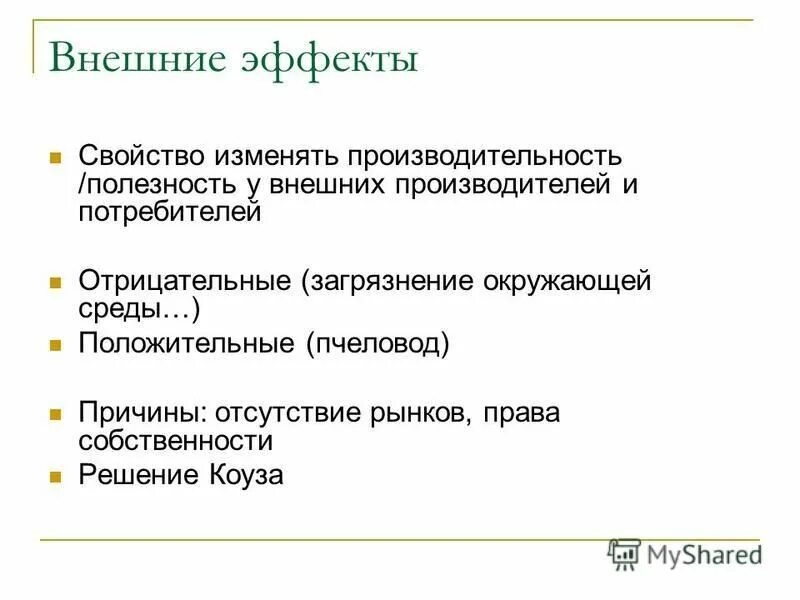 Внешние эффекты

Свойство изменять производительность /полезность у внешних производителей и потребителей

Отрицательные (загрязнение окружающей среды…)

Положительные (пчеловод)

Причины: отсутствие рынков, права собственности

Решение Коуза

MyShared